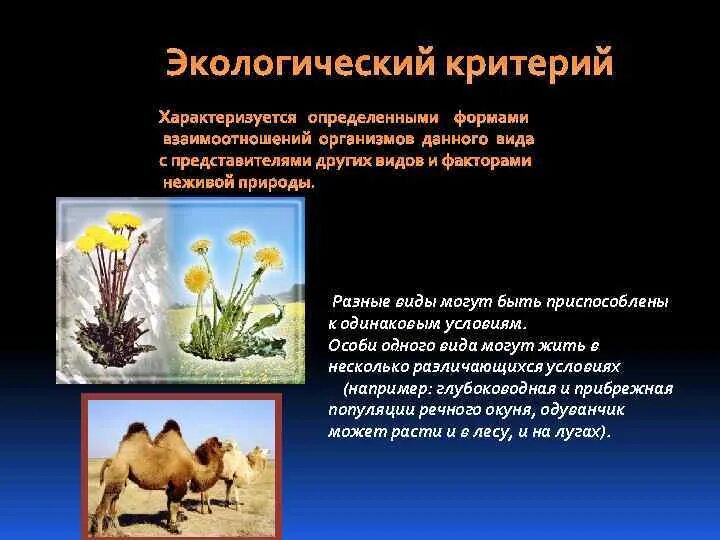 Экологический критерий

Характеризуется определенными формами взаимоотношений организмов данного вида с представителями других видов и факторами неживой природы.

Разные виды могут быть приспособлены к одинаковым условиям.
Особи одного вида могут жить в несколько различающихся условиях (например: глубоководная и прибрежная популяции речного окуня, одуванчик может расти и в лесу, и на лугах).